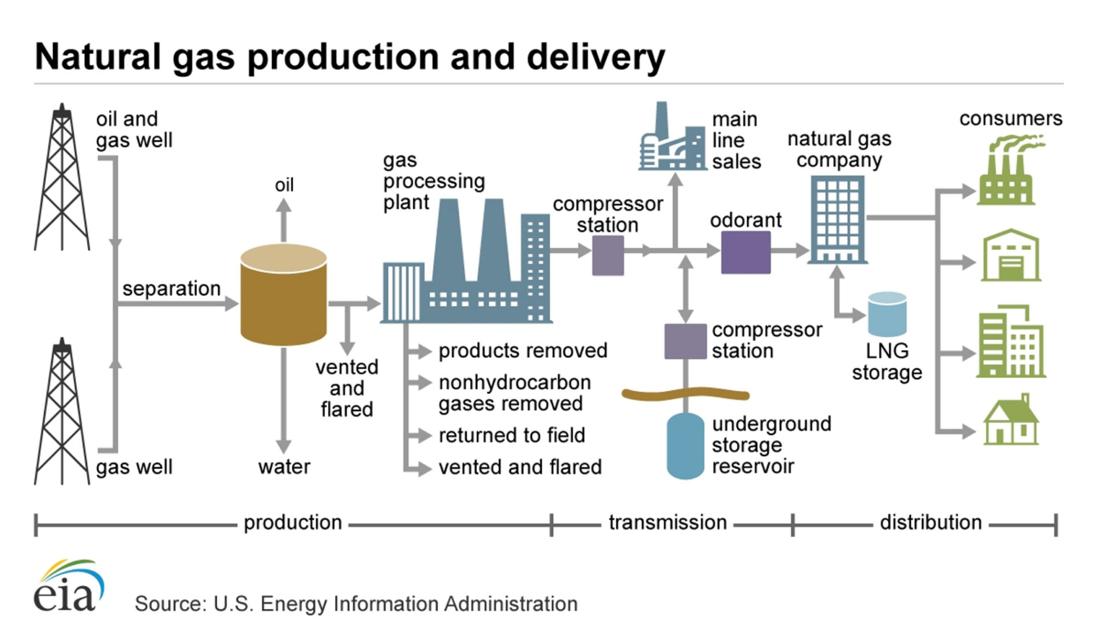 Natural gas production and delivery

oil and gas well

gas well

separation

oil

water

vented and flared

gas processing plant

products removed

nonhydrocarbon gases removed

returned to field

vented and flared

compressor station

main line sales

odorant

compressor station

underground storage reservoir

natural gas company

LNG storage

consumers

production

transmission

distribution

eia

Source: U.S. Energy Information Administration